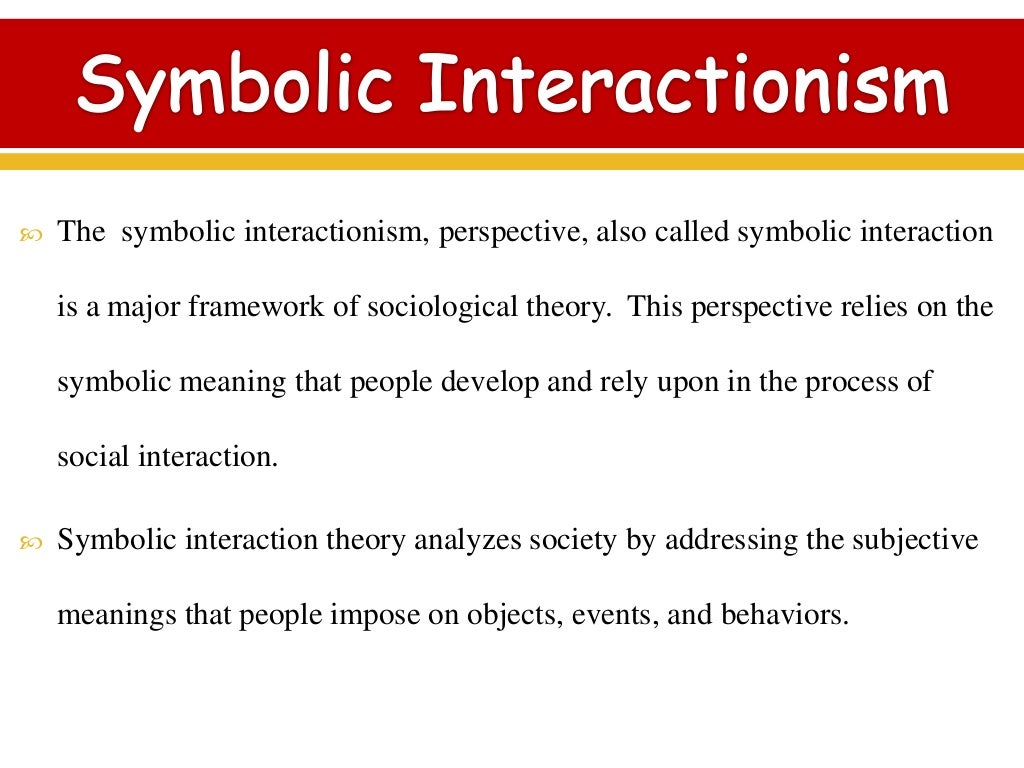 Symbolic Interactionism

The symbolic interactionism, perspective, also called symbolic interaction is a major framework of sociological theory. This perspective relies on the symbolic meaning that people develop and rely upon in the process of social interaction.

Symbolic interaction theory analyzes society by addressing the subjective meanings that people impose on objects, events, and behaviors.